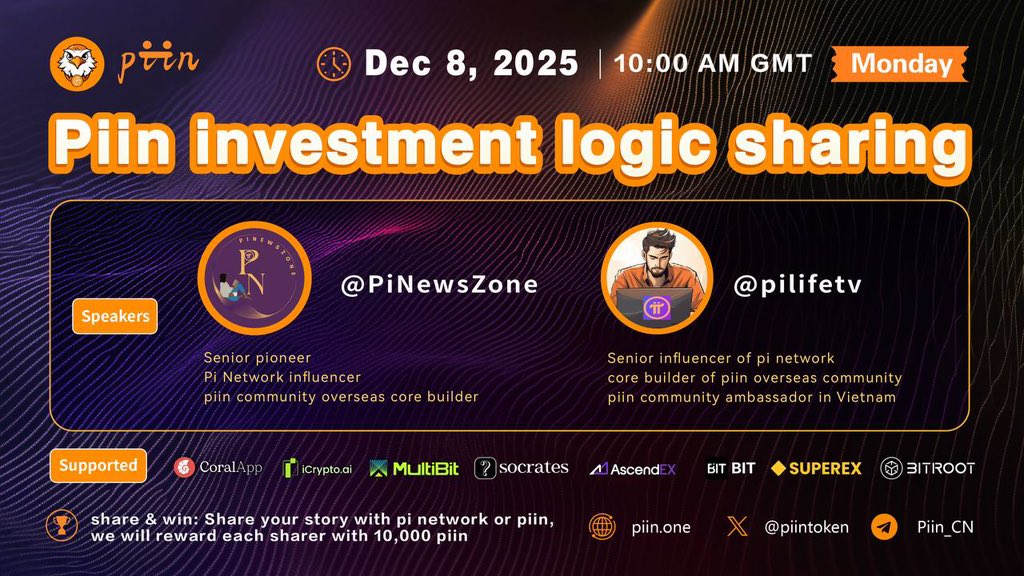 piin

Dec 8, 2025 | 10:00 AM GMT Monday

Piin investment logic sharing

Speakers

PINEWSZONE
PN

@PiNewsZone

Senior pioneer
Pi Network influencer
piin community overseas core builder

@pilifetv

Senior influencer of pi network
core builder of piin overseas community
piin community ambassador in Vietnam

Supported

CoralApp iCrypto.ai MultiBit socrates AscendEX BIT BIT SUPEREX BITROOT

share & win: Share your story with pi network or piin, we will reward each sharer with 10,000 piin

piin.one

@piintoken

Piin_CN